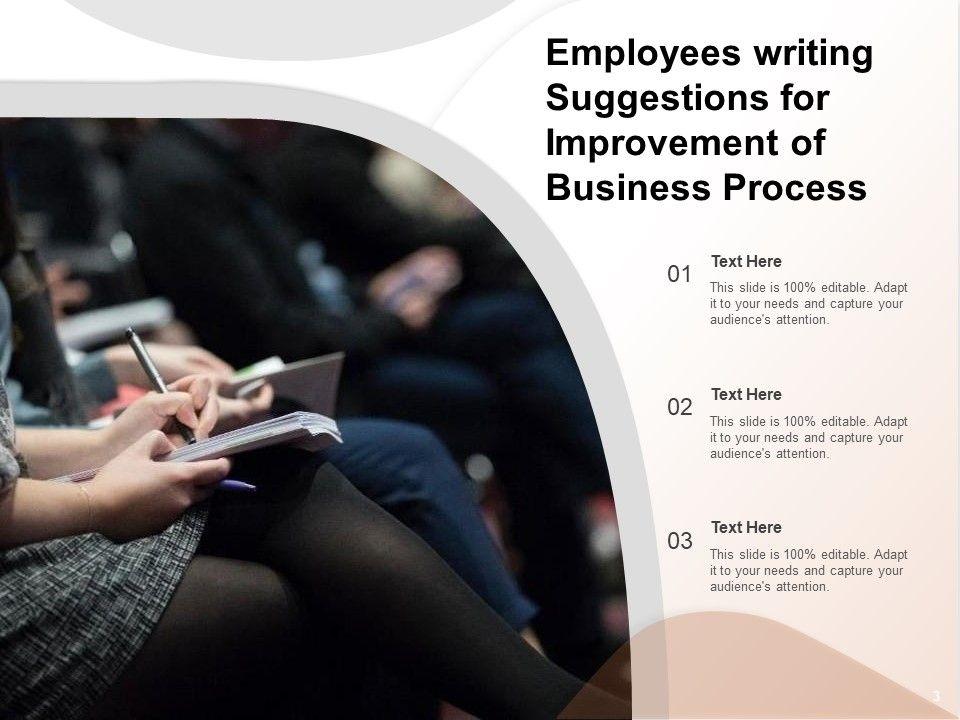 Employees writing Suggestions for Improvement of Business Process

01
Text Here
This slide is 100% editable. Adapt it to your needs and capture your audience's attention.

02
Text Here
This slide is 100% editable. Adapt it to your needs and capture your audience's attention.

03
Text Here
This slide is 100% editable. Adapt it to your needs and capture your audience's attention.

3